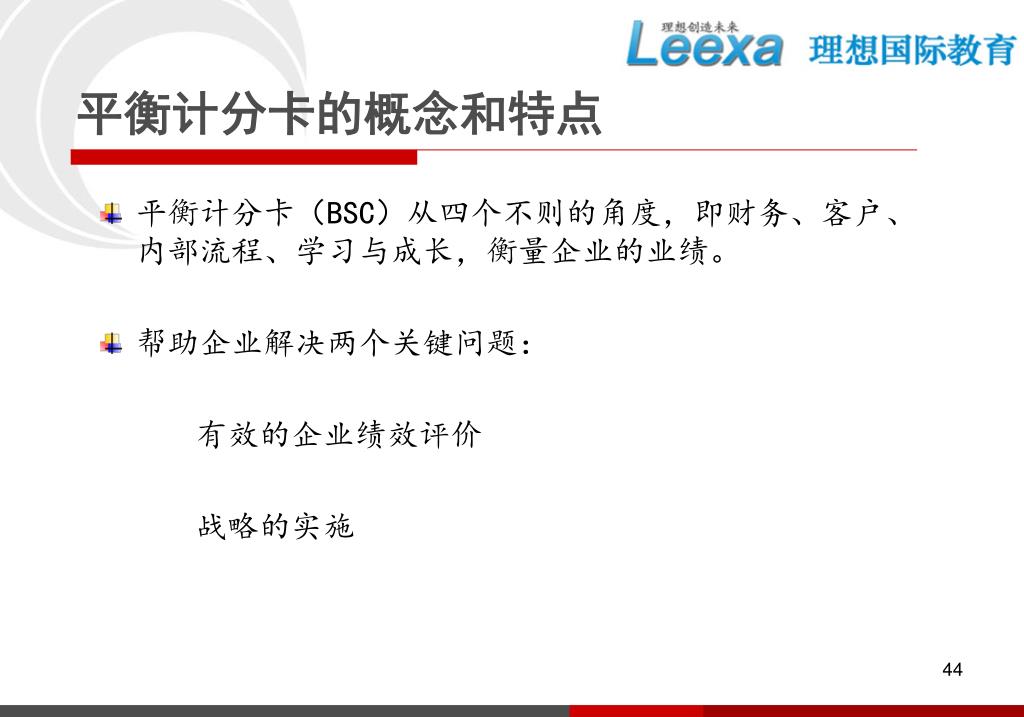 理想创造未来
Leexa 理想国际教育

平衡计分卡的概念和特点

平衡计分卡（BSC）从四个不则的角度，即财务、客户、内部流程、学习与成长，衡量企业的业绩。

帮助企业解决两个关键问题：

有效的企业绩效评价

战略的实施

44